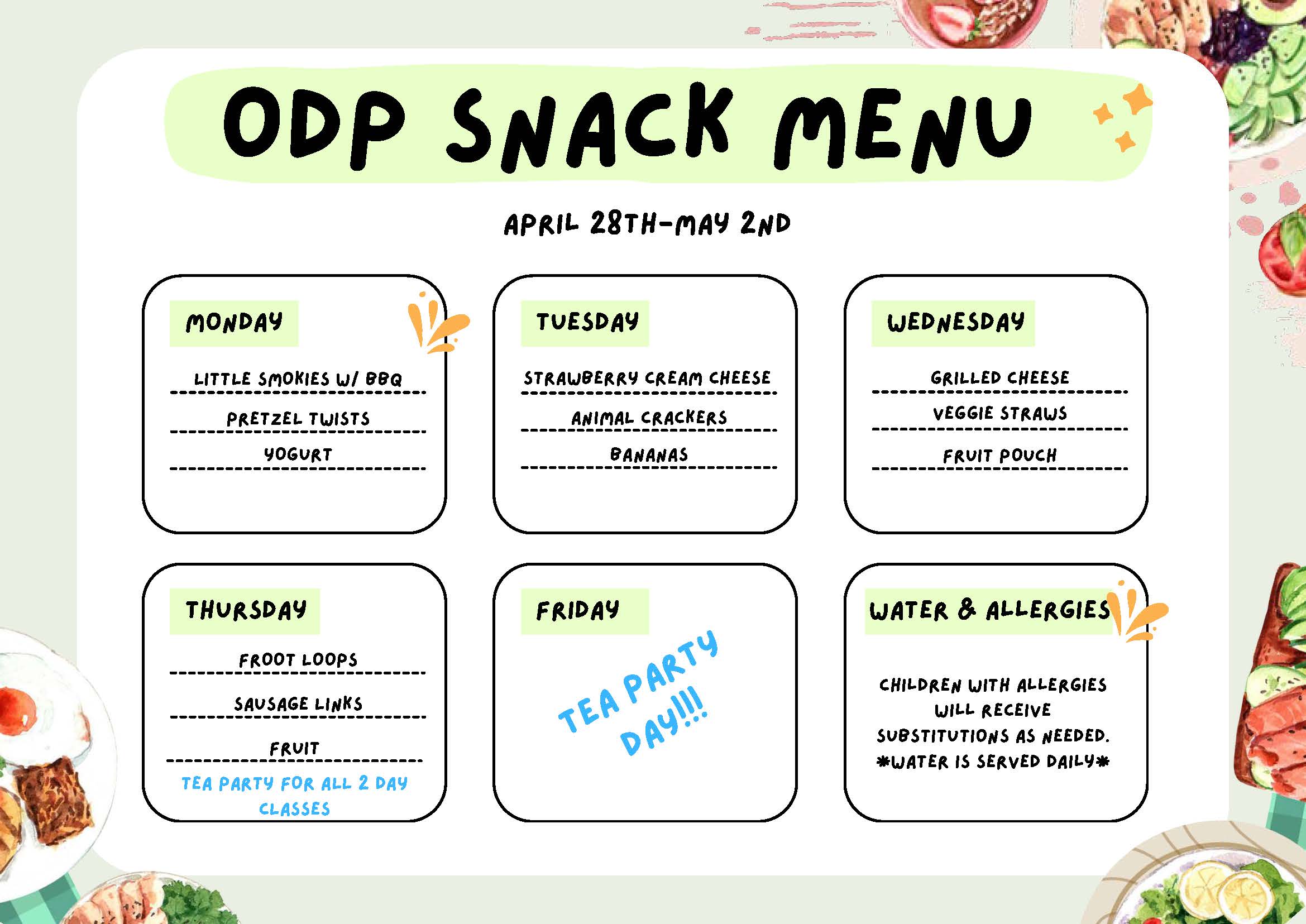 ODP SNACK MENU

APRIL 28TH-MAY 2ND

MONDAY

LITTLE SMOKIES W/ BBQ

PRETZEL TWISTS

YOGURT

TUESDAY

STRAWBERRY CREAM CHEESE

ANIMAL CRACKERS

BANANAS

WEDNESDAY

GRILLED CHEESE

VEGGIE STRAWS

FRUIT POUCH

THURSDAY

FROOT LOOPS

SAUSAGE LINKS

FRUIT

TEA PARTY FOR ALL 2 DAY CLASSES

FRIDAY

TEA PARTY DAY!!!

WATER & ALLERGIES

CHILDREN WITH ALLERGIES WILL RECEIVE SUBSTITUTIONS AS NEEDED. *WATER IS SERVED DAILY*